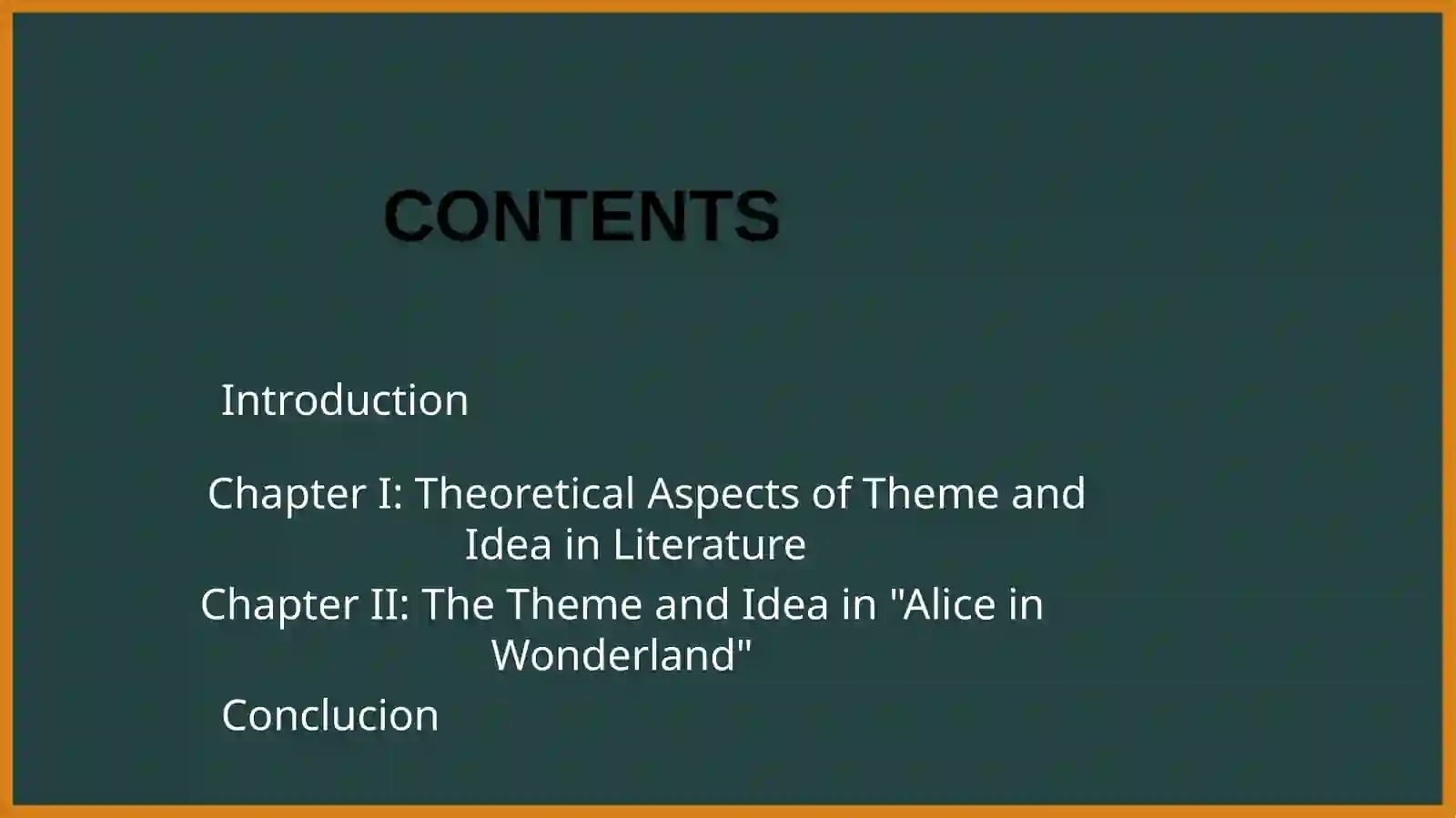 CONTENTS

Introduction

Chapter I: Theoretical Aspects of Theme and Idea in Literature

Chapter II: The Theme and Idea in "Alice in Wonderland"

Conclucion